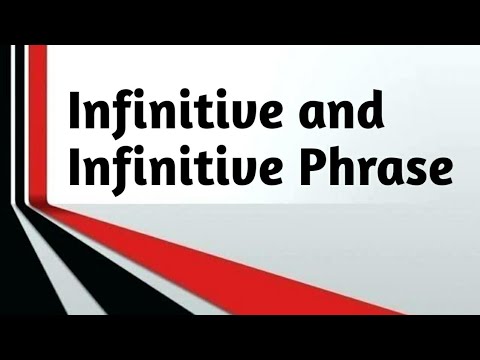 Infinitive and Infinitive Phrase